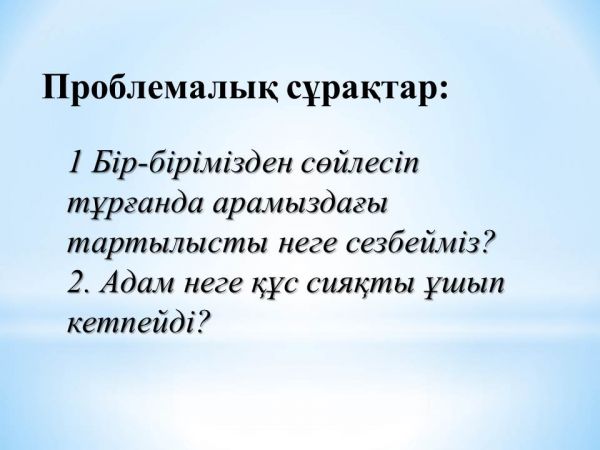 Проблемалық сұрақтар:

1 Бір-бірімізден сөйлесіп тұрғанда арамыздағы тартылысты неге сезбейміз?
2. Адам неге құс сияқты ұшып кетпейді?